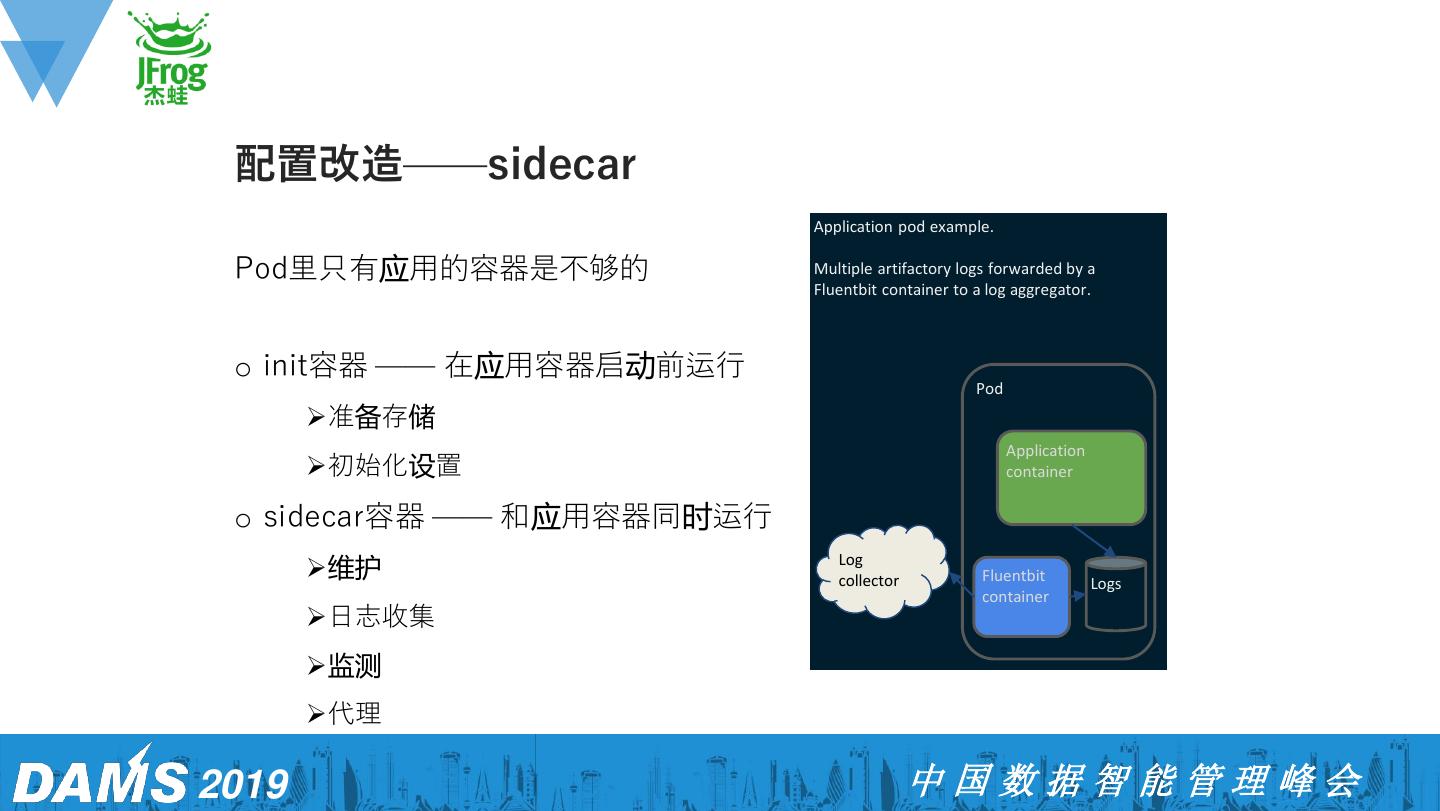 JFrog
杰蛙

配置改造——sidecar

Pod里只有应用的容器是不够的

o init容器 —— 在应用容器启动前运行

➢准备存储

➢初始化设置

o sidecar容器 —— 和应用容器同时运行

➢维护

➢日志收集

➢监测

➢代理

Application pod example.

Multiple artifactory logs forwarded by a Fluentbit container to a log aggregator.

Pod

Application container

Log collector

Fluentbit container

Logs

DAMS 2019

中国数据智能管理峰会